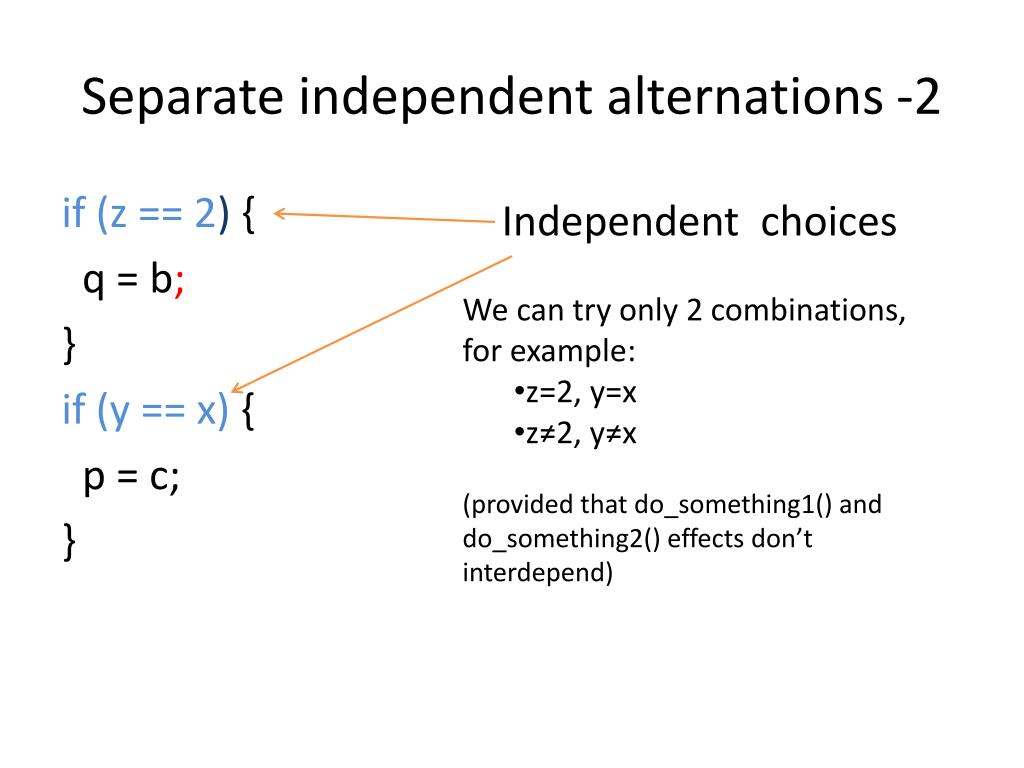 Separate independent alternations -2

if (z == 2) {
q = b;
}
if (y == x) {
p = c;
}

Independent choices

We can try only 2 combinations, for example:
•z=2, y=x
•z≠2, y≠x

(provided that do_something1() and do_something2() effects don't interdepend)